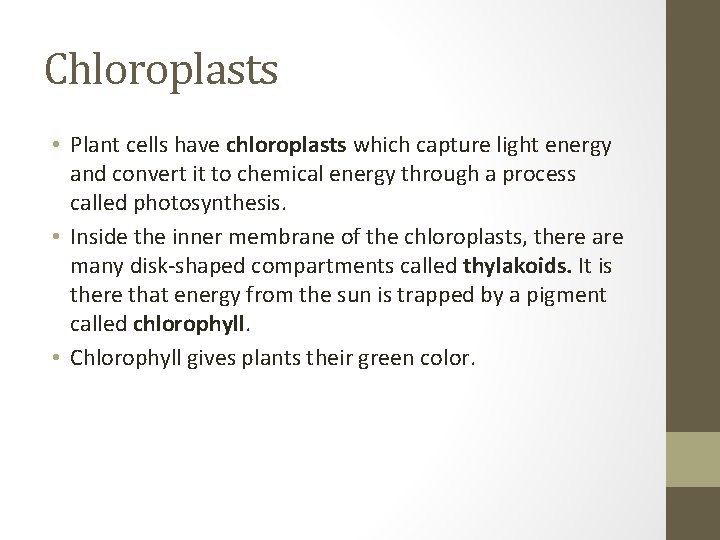 Chloroplasts

• Plant cells have chloroplasts which capture light energy and convert it to chemical energy through a process called photosynthesis.

• Inside the inner membrane of the chloroplasts, there are many disk-shaped compartments called thylakoids. It is there that energy from the sun is trapped by a pigment called chlorophyll.

• Chlorophyll gives plants their green color.